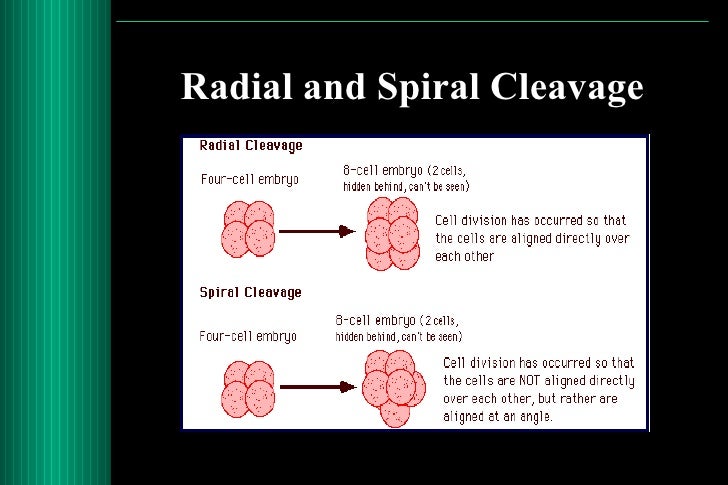 Radial and Spiral Cleavage

Radial Cleavage

Four-cell embryo

8-cell embryo (2 cells, hidden behind, can't be seen)

Cell division has occurred so that the cells are aligned directly over each other

Spiral Cleavage

Four-cell embryo

8-cell embryo (2 cells, hidden behind, can't be seen)

Cell division has occurred so that the cells are NOT aligned directly over each other, but rather are aligned at an angle.